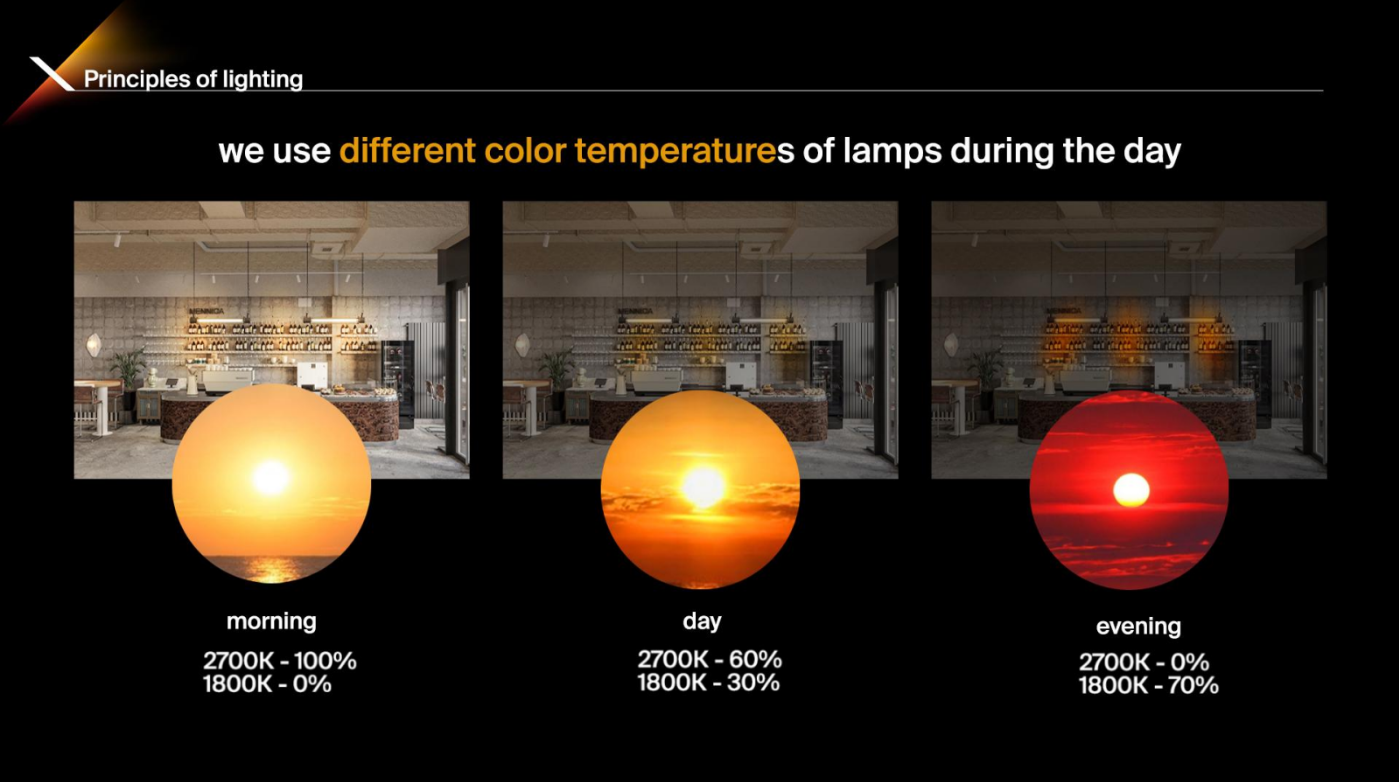 Principles of lighting

we use different color temperatures of lamps during the day

morning

2700K - 100%
1800K - 0%

day

2700K - 60%
1800K - 30%

evening

2700K - 0%
1800K - 70%